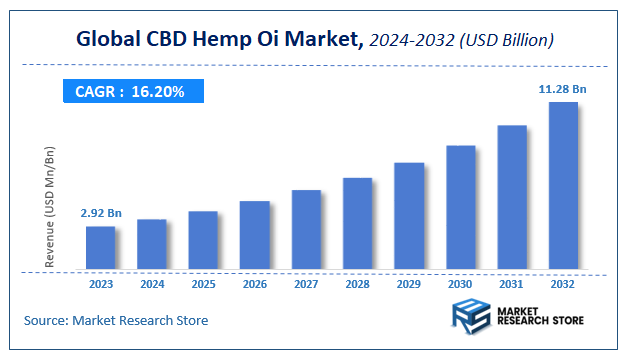 Global CBD Hemp Oi Market, 2024-2032 (USD Billion)

CAGR : 16.20%

Revenue (USD Mn/Bn)

2.92 Bn

11.28 Bn

2023 2024 2025 2026 2027 2028 2029 2030 2031 2032

Source: Market Research Store

MARKET RESEARCH STORE